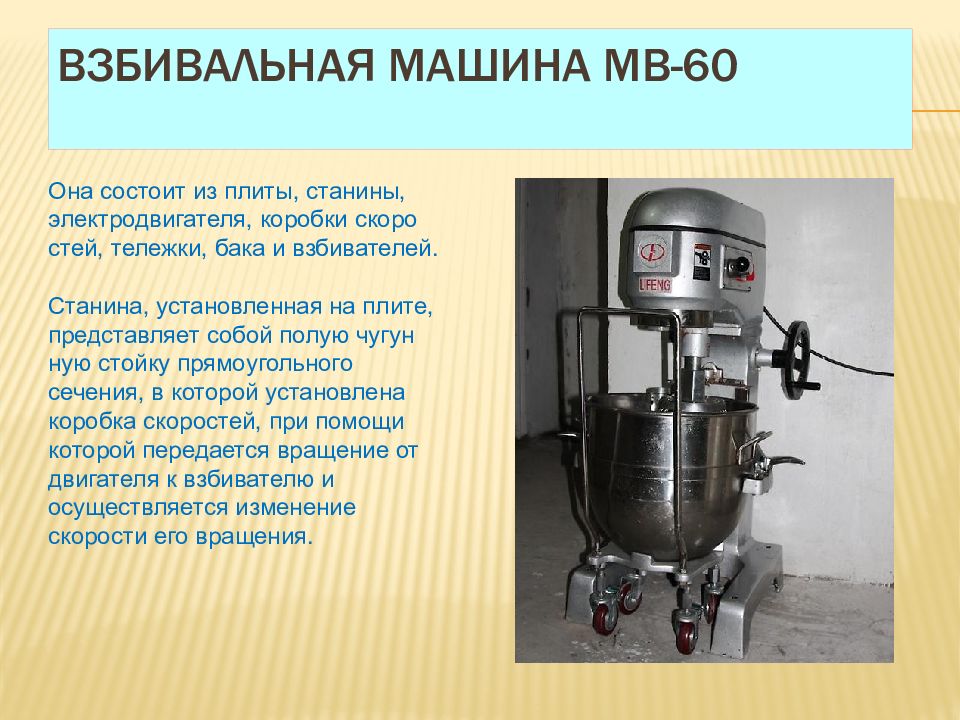 ВЗБИВАЛЬНАЯ МАШИНА МВ-60

Она состоит из плиты, станины, электродвигателя, коробки скоро стей, тележки, бака и взбивателей.

Станина, установленная на плите, представляет собой полую чугун ную стойку прямоугольного сечения, в которой установлена коробка скоростей, при помощи которой передается вращение от двигателя к взбивателю и осуществляется изменение скорости его вращения.

LIFENG